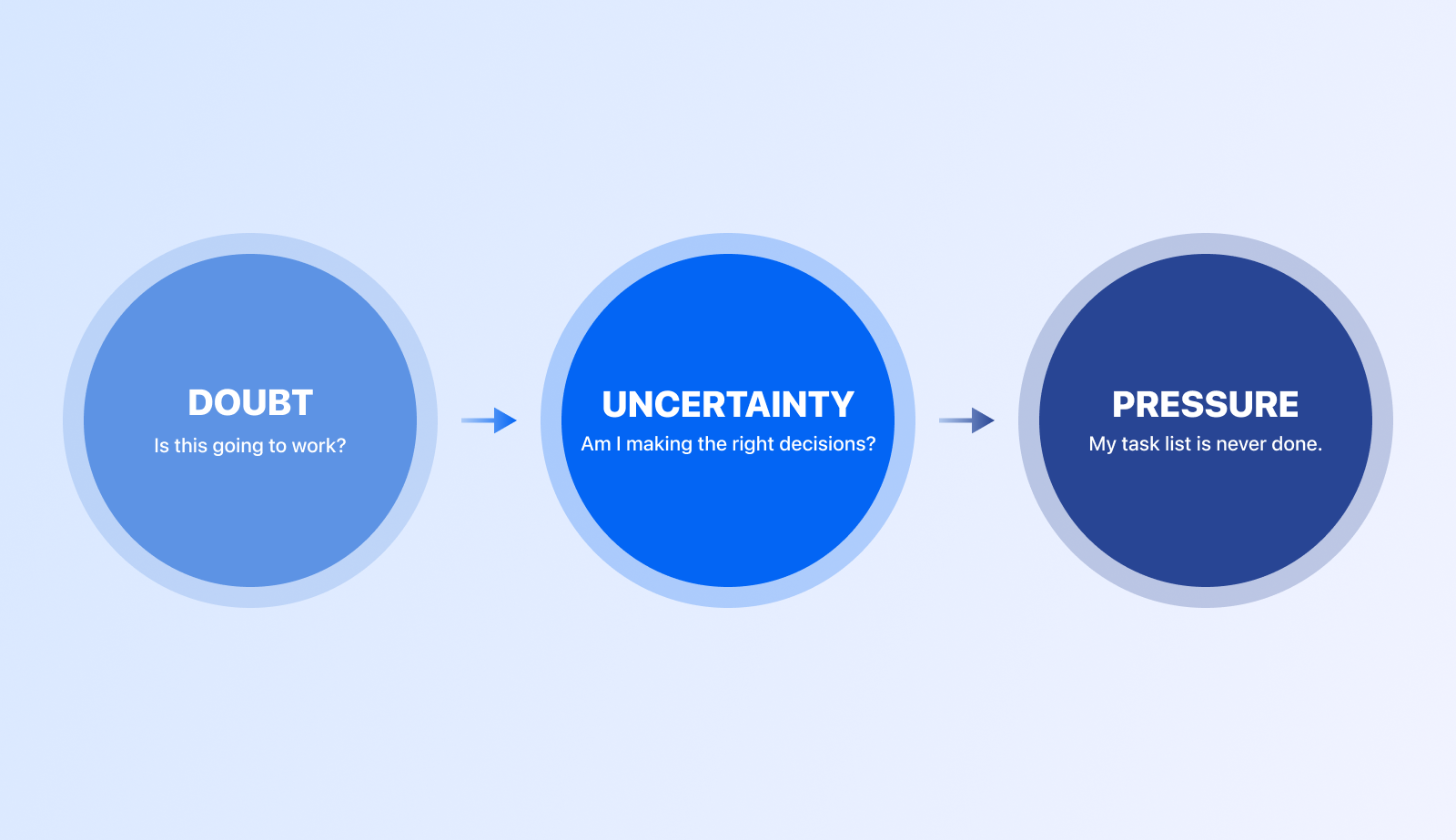 DOUBT
Is this going to work?

UNCERTAINTY
Am I making the right decisions?

PRESSURE
My task list is never done.